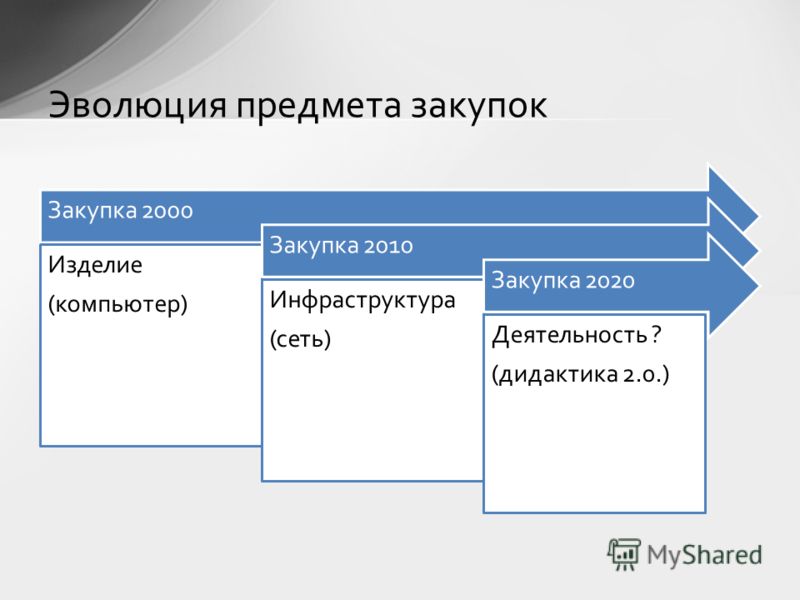 Эволюция предмета закупок

Закупка 2000

Изделие

(компьютер)

Закупка 2010

Инфраструктура

(сеть)

Закупка 2020

Деятельность ?

(дидактика 2.0.)

MyShared